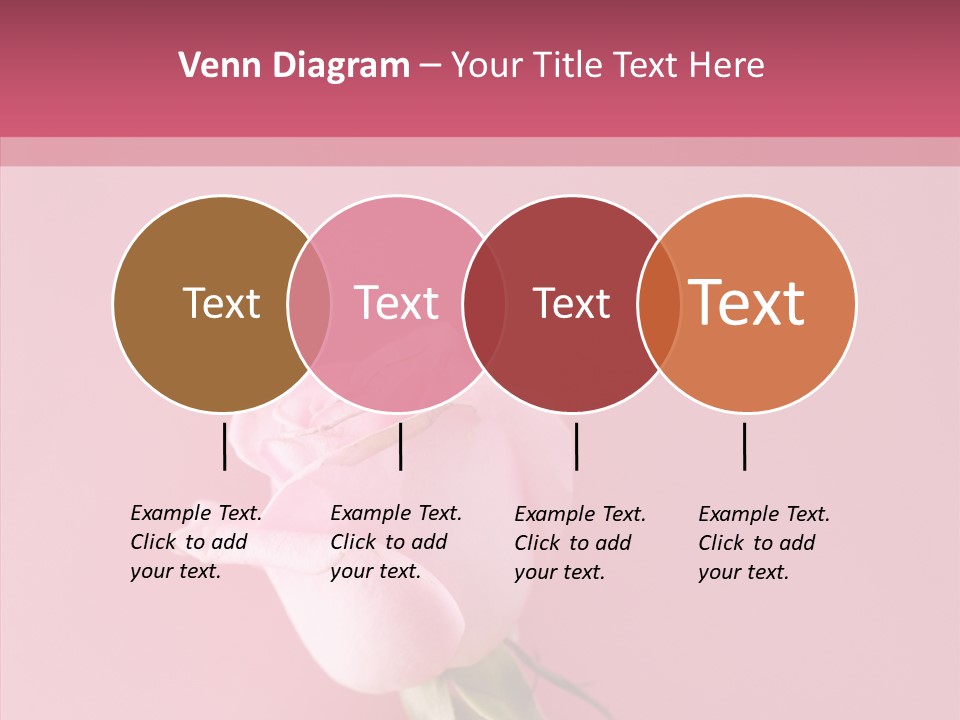 Venn Diagram – Your Title Text Here

Text

Text

Text

Text

Example Text. Click to add your text.

Example Text. Click to add your text.

Example Text. Click to add your text.

Example Text. Click to add your text.